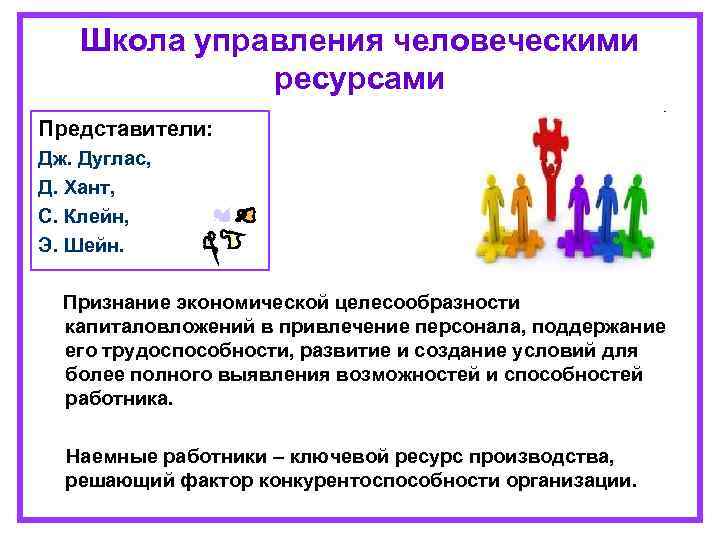 Школа управления человеческими ресурсами

Представители:
Дж. Дуглас,
Д. Хант,
С. Клейн,
Э. Шейн.

Признание экономической целесообразности капиталовложений в привлечение персонала, поддержание его трудоспособности, развитие и создание условий для более полного выявления возможностей и способностей работника.

Наемные работники – ключевой ресурс производства, решающий фактор конкурентоспособности организации.